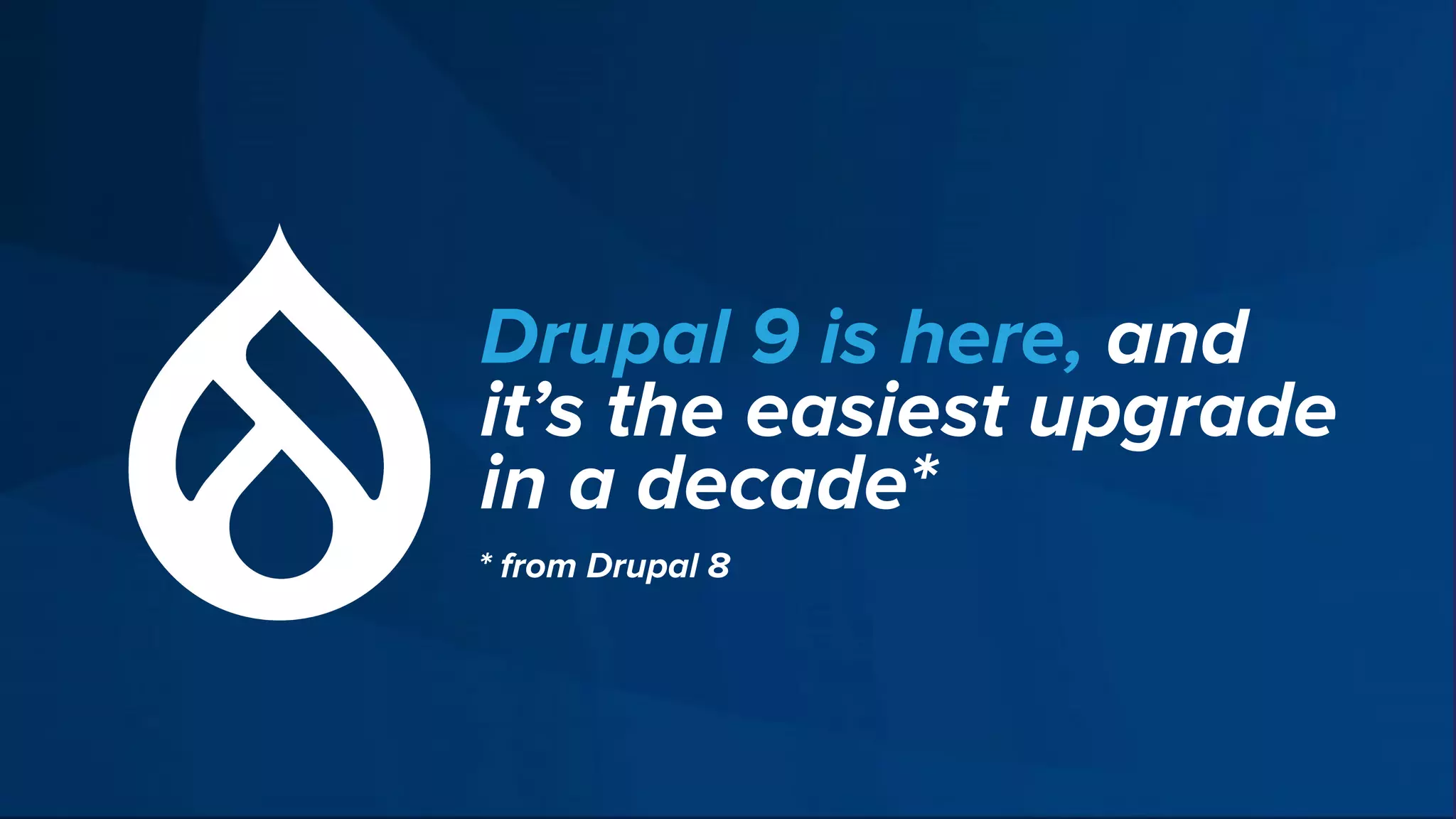 Drupal 9 is here, and it’s the easiest upgrade in a decade*

* from Drupal 8